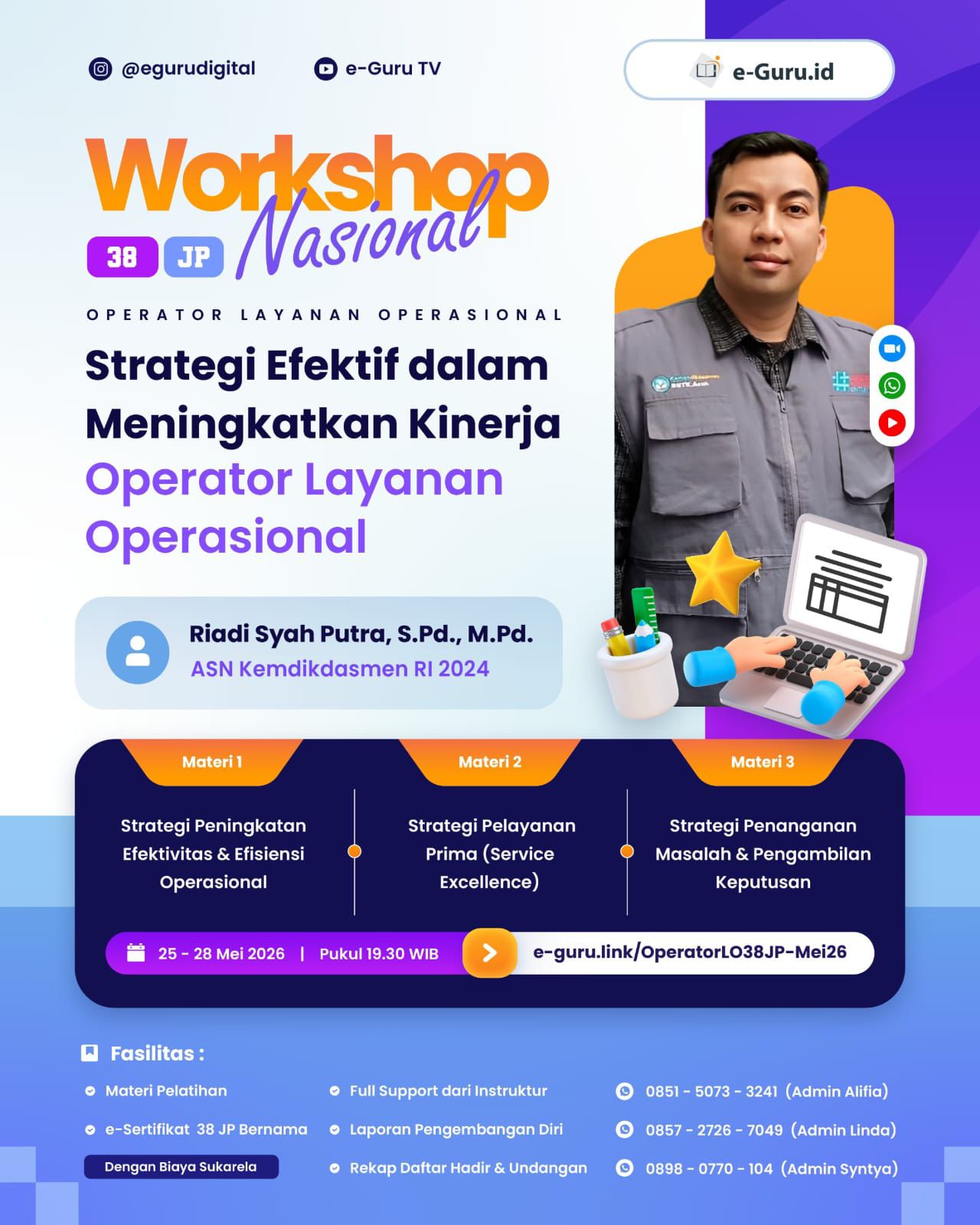 @egurudigital

e-Guru TV

e-Guru.id

Workshop Nasional

38 JP

OPERATOR LAYANAN OPERASIONAL

Strategi Efektif dalam Meningkatkan Kinerja Operator Layanan Operasional

Riadi Syah Putra, S.Pd., M.Pd.
ASN Kemdikdasmen RI 2024

Materi 1
Strategi Peningkatan Efektivitas & Efisiensi Operasional

Materi 2
Strategi Pelayanan Prima (Service Excellence)

Materi 3
Strategi Penanganan Masalah & Pengambilan Keputusan

25 - 28 Mei 2026 | Pukul 19.30 WIB

e-guru.link/OperatorLO38JP-Mei26

Fasilitas :

Materi Pelatihan

e-Sertifikat 38 JP Bernama

Dengan Biaya Sukarela

Full Support dari Instruktur

Laporan Pengembangan Diri

Rekap Daftar Hadir & Undangan

0851 - 5073 - 3241 (Admin Alifia)

0857 - 2726 - 7049 (Admin Linda)

0898 - 0770 - 104 (Admin Syntya)